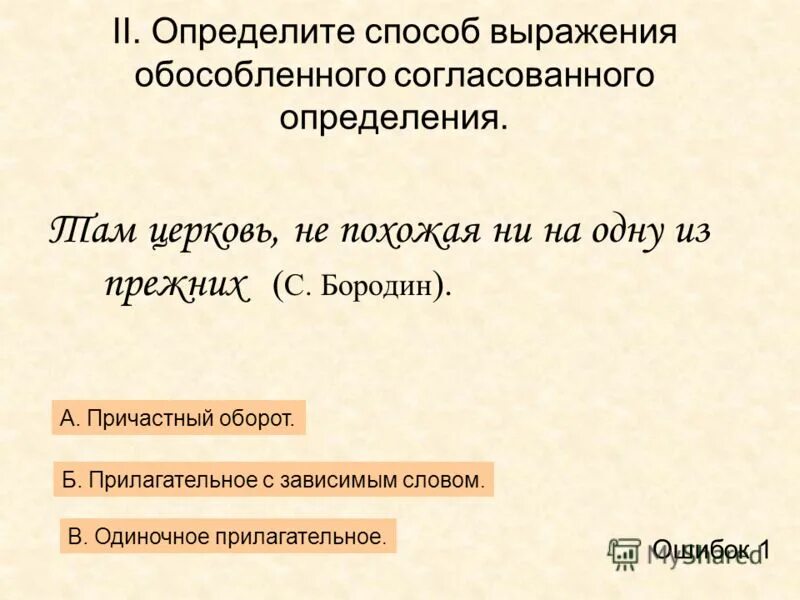 II. Определите способ выражения обособленного согласованного определения.

Там церковь, не похожая ни на одну из прежних (С. Бородин).

А. Причастный оборот.

Б. Прилагательное с зависимым словом.

В. Одиночное прилагательное.

Ошибок 1

MyShared